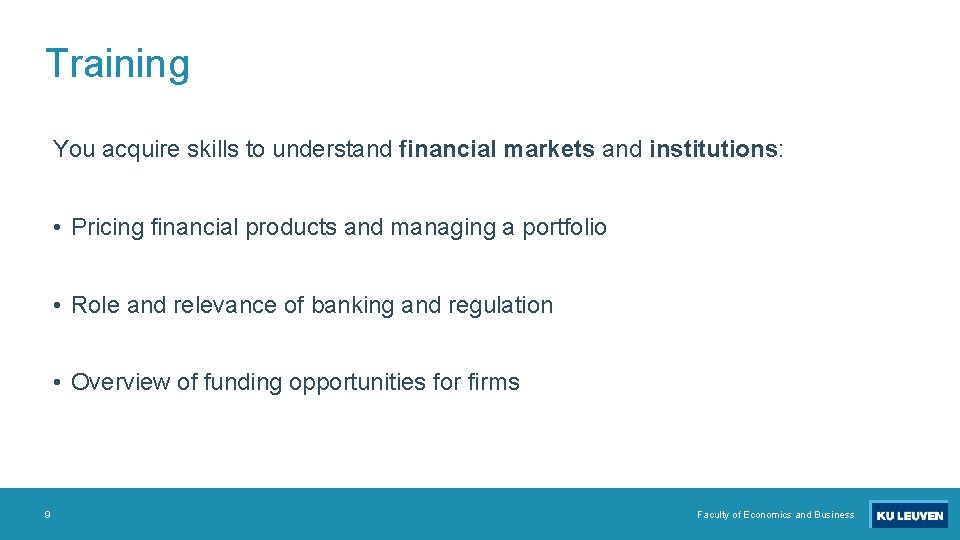 Training

You acquire skills to understand financial markets and institutions:

• Pricing financial products and managing a portfolio

• Role and relevance of banking and regulation

• Overview of funding opportunities for firms

9

Faculty of Economics and Business

KU LEUVEN